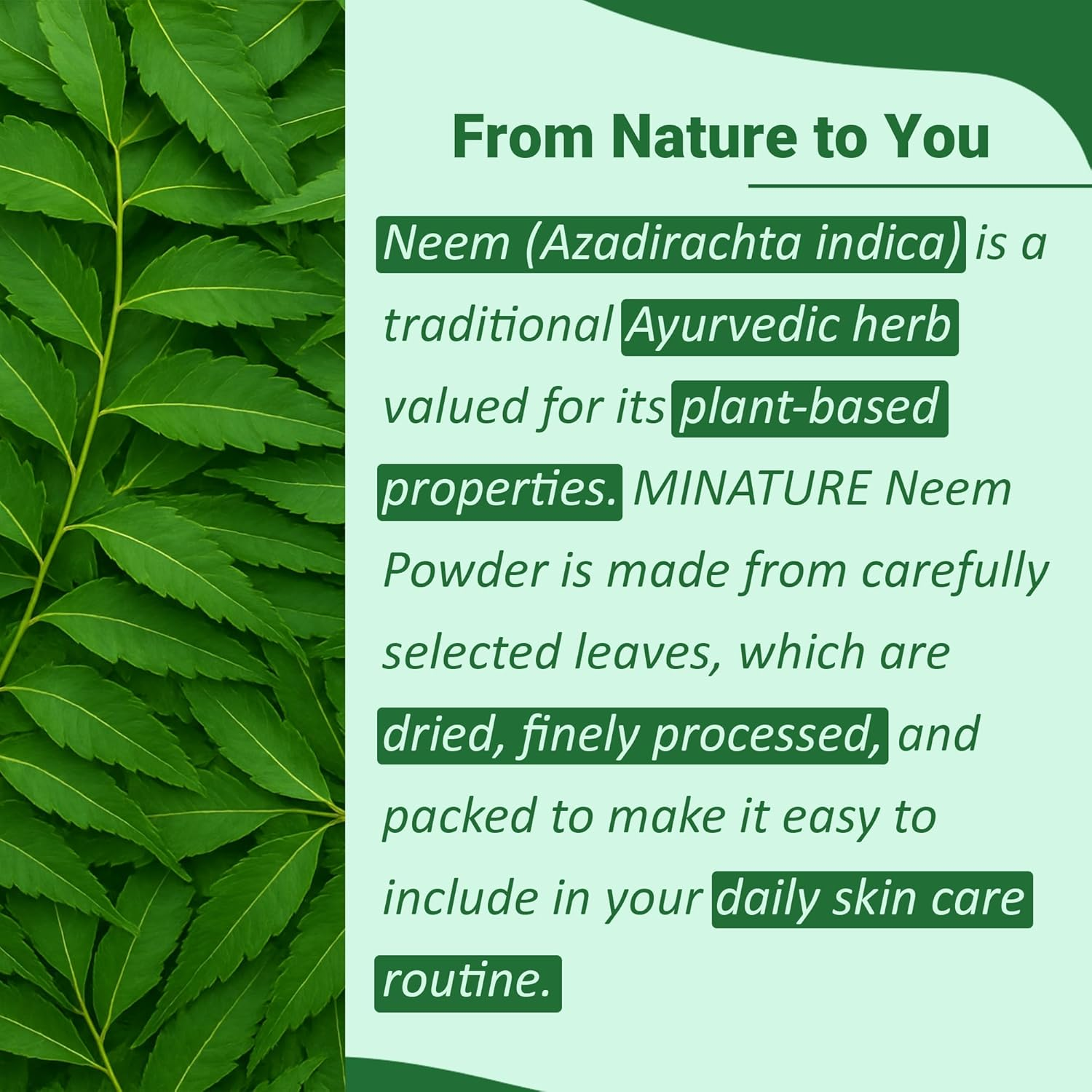 From Nature to You

Neem (Azadirachta indica) is a traditional Ayurvedic herb valued for its plant-based properties. MINATURE Neem Powder is made from carefully selected leaves, which are dried, finely processed, and packed to make it easy to include in your daily skin care routine.